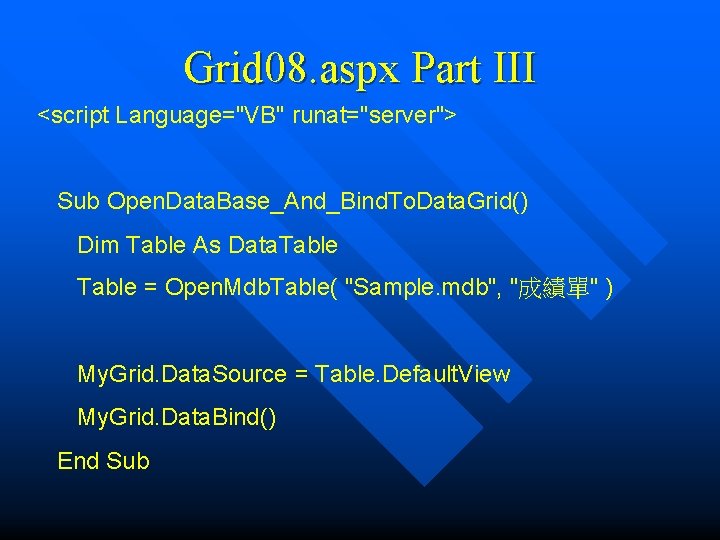 Grid08.aspx Part III

<script Language="VB" runat="server">

Sub OpenDataBase_And_BindToDataGrid()

Dim Table As DataTable

Table = OpenMdbTable( "Sample.mdb", "成績單" )

MyGrid.DataSource = Table.DefaultView

MyGrid.DataBind()

End Sub